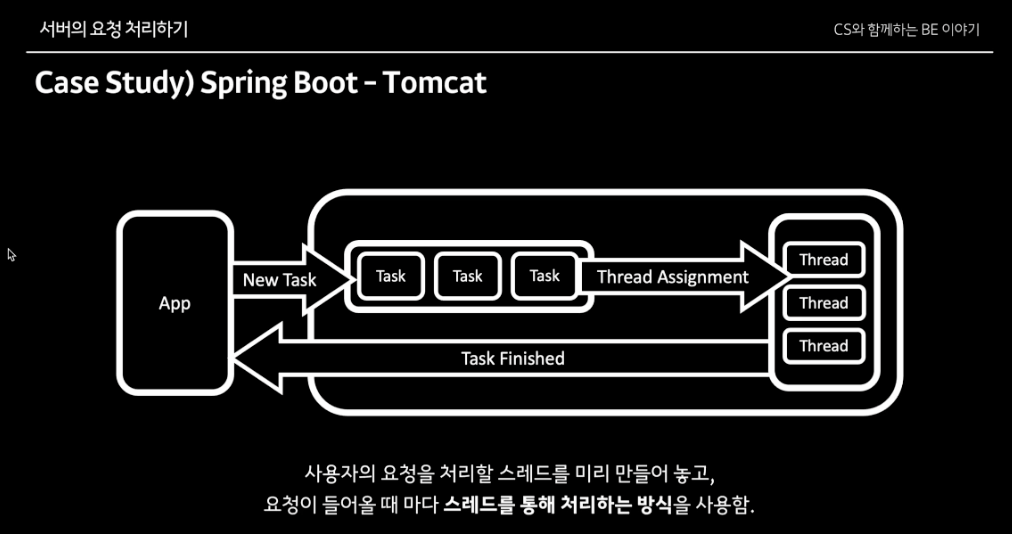 서버의 요청 처리하기

CS와 함께하는 BE 이야기

Case Study) Spring Boot - Tomcat

App

New Task

Task

Task

Task

Thread Assignment

Thread

Thread

Thread

Task Finished

사용자의 요청을 처리할 스레드를 미리 만들어 놓고,
요청이 들어올 때 마다 스레드를 통해 처리하는 방식을 사용함.